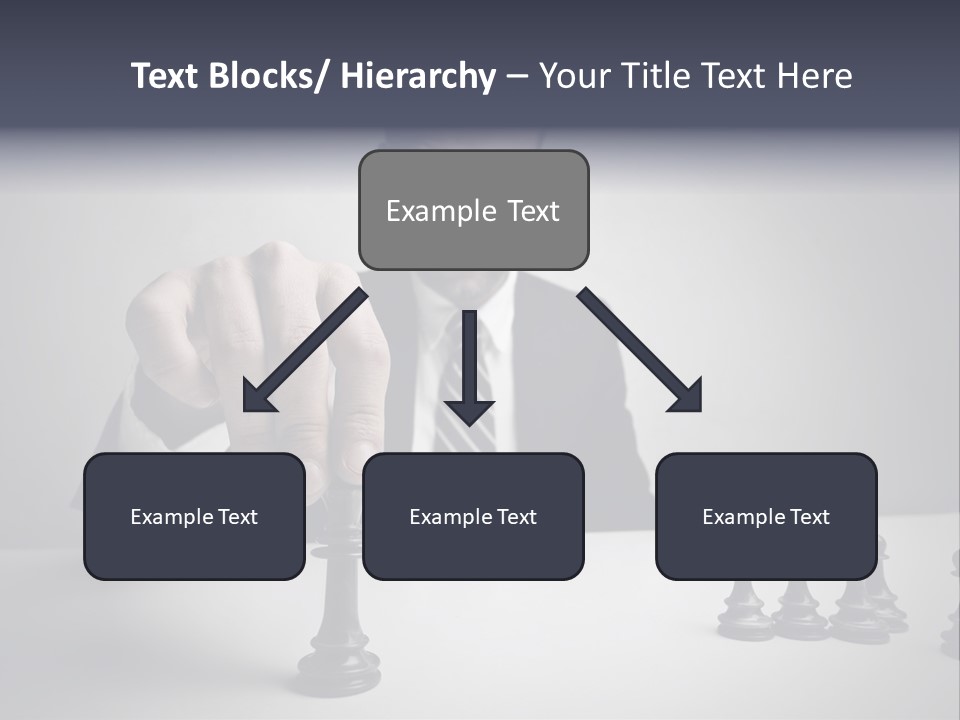 Text Blocks/ Hierarchy – Your Title Text Here

Example Text

Example Text

Example Text

Example Text